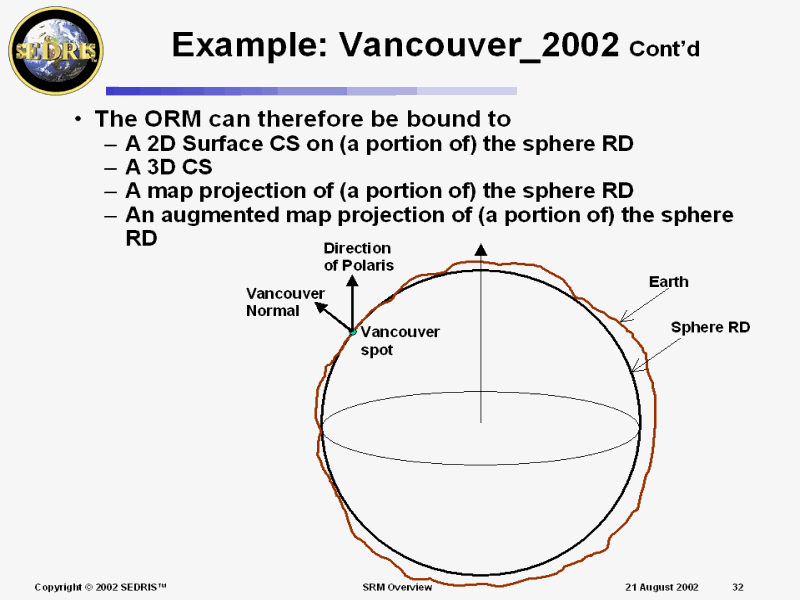 SEDRIS

Example: Vancouver_2002 Cont'd

• The ORM can therefore be bound to
– A 2D Surface CS on (a portion of) the sphere RD
– A 3D CS
– A map projection of (a portion of) the sphere RD
– An augmented map projection of (a portion of) the sphere RD

Direction of Polaris

Vancouver Normal

Vancouver spot

Earth

Sphere RD

Copyright © 2002 SEDRIS™ SRM Overview 21 August 2002 32